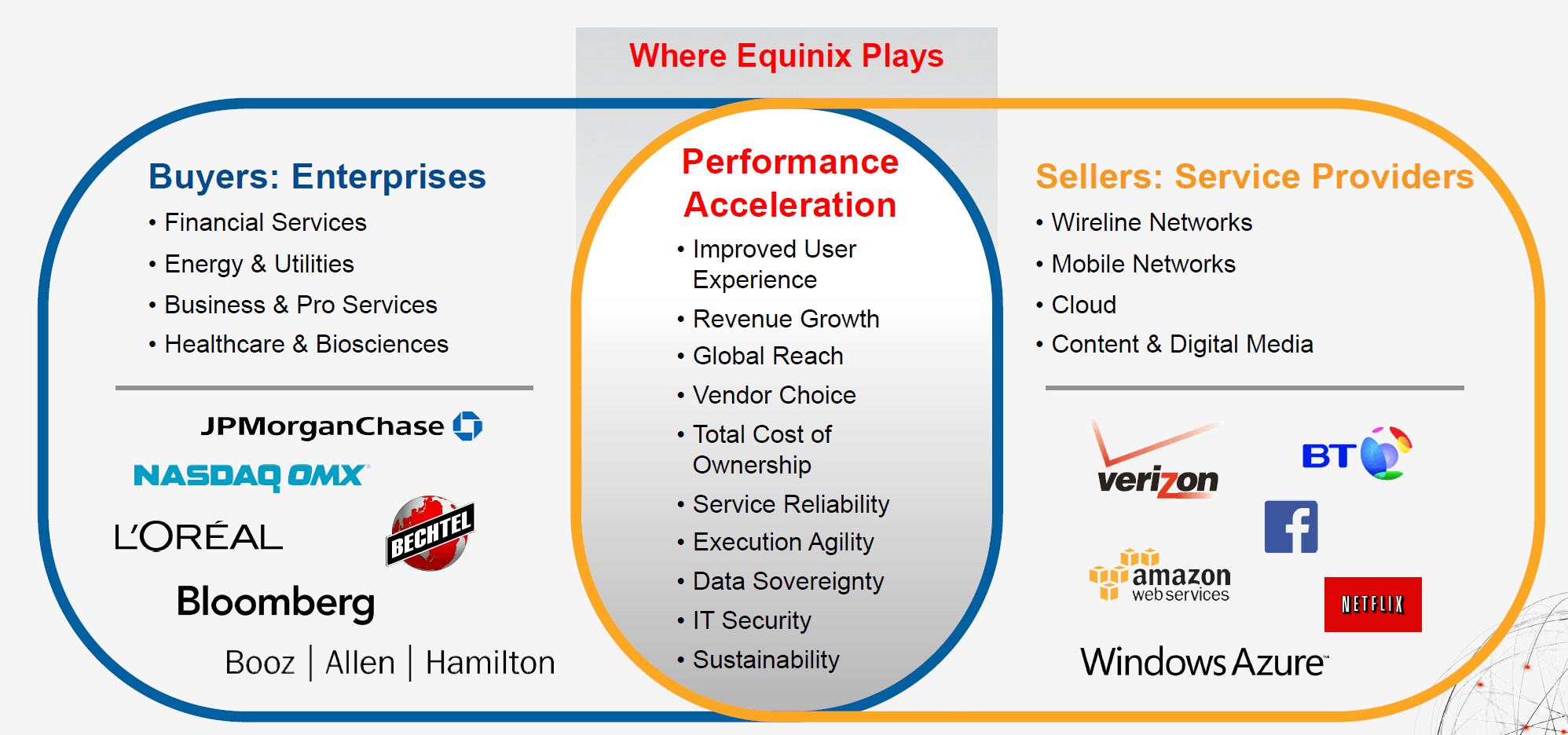 Where Equinix Plays

Buyers: Enterprises
• Financial Services
• Energy & Utilities
• Business & Pro Services
• Healthcare & Biosciences

JPMorganChase
NASDAQ OMX
L'ORÉAL
BECHTEL
Bloomberg
Booz | Allen | Hamilton

Performance Acceleration
• Improved User Experience
• Revenue Growth
• Global Reach
• Vendor Choice
• Total Cost of Ownership
• Service Reliability
• Execution Agility
• Data Sovereignty
• IT Security
• Sustainability

Sellers: Service Providers
• Wireline Networks
• Mobile Networks
• Cloud
• Content & Digital Media

verizon
BT
f
amazon web services
NETFLIX
Windows Azure